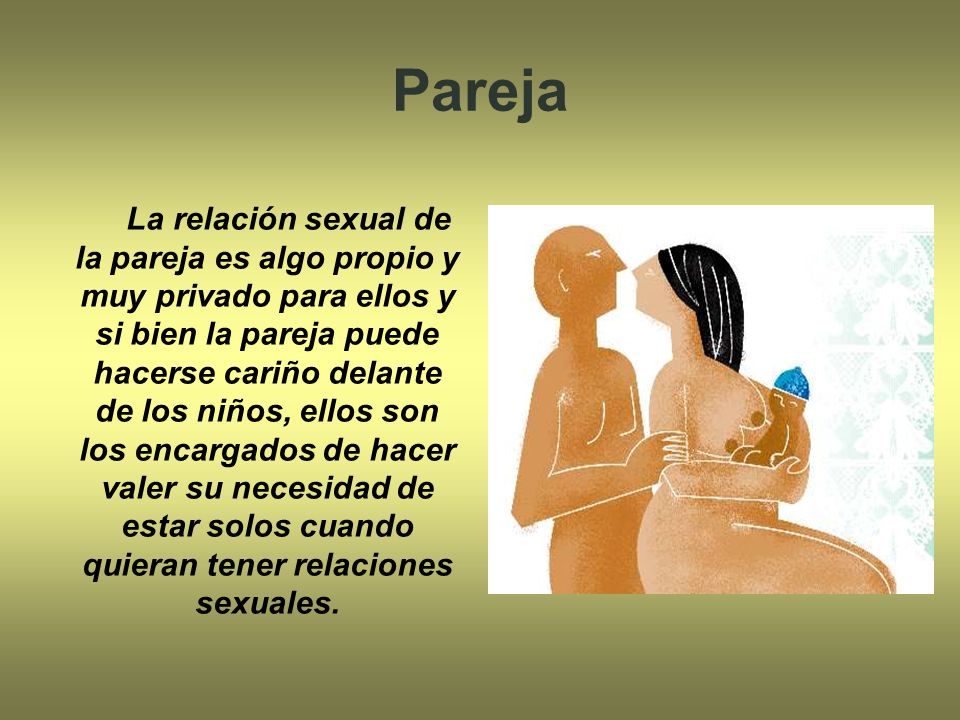 Pareja

La relación sexual de la pareja es algo propio y muy privado para ellos y si bien la pareja puede hacerse cariño delante de los niños, ellos son los encargados de hacer valer su necesidad de estar solos cuando quieran tener relaciones sexuales.